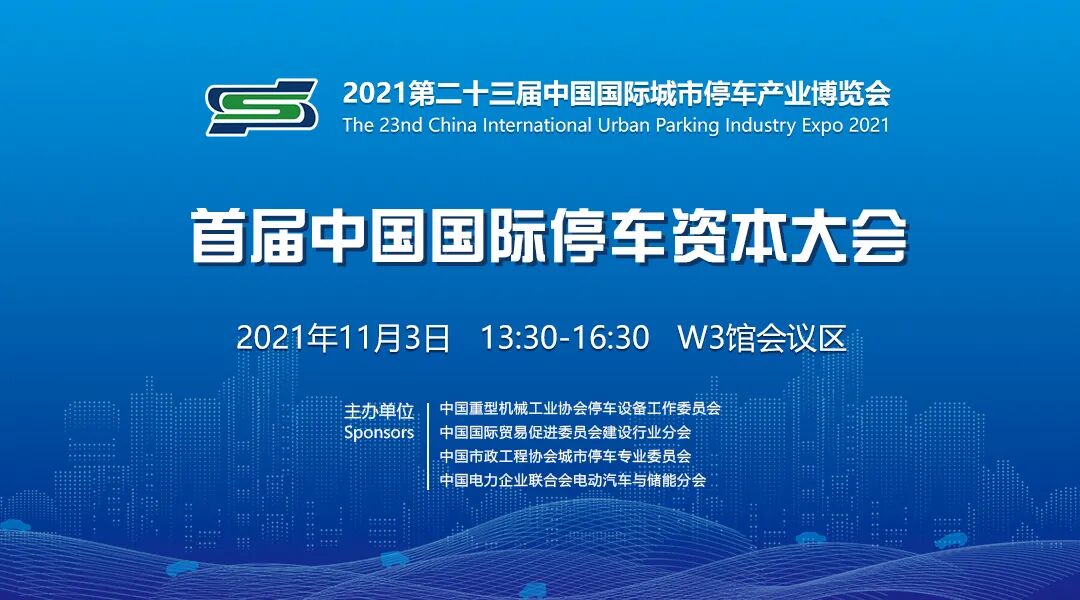 2021第二十三届中国国际城市停车产业博览会
The 23nd China International Urban Parking Industry Expo 2021

首届中国国际停车资本大会

2021年11月3日 13:30-16:30 W3馆会议区

主办单位
Sponsors

中国重型机械工业协会停车设备工作委员会
中国国际贸易促进委员会建设行业分会
中国市政工程协会城市停车专业委员会
中国电力企业联合会电动汽车与储能分会